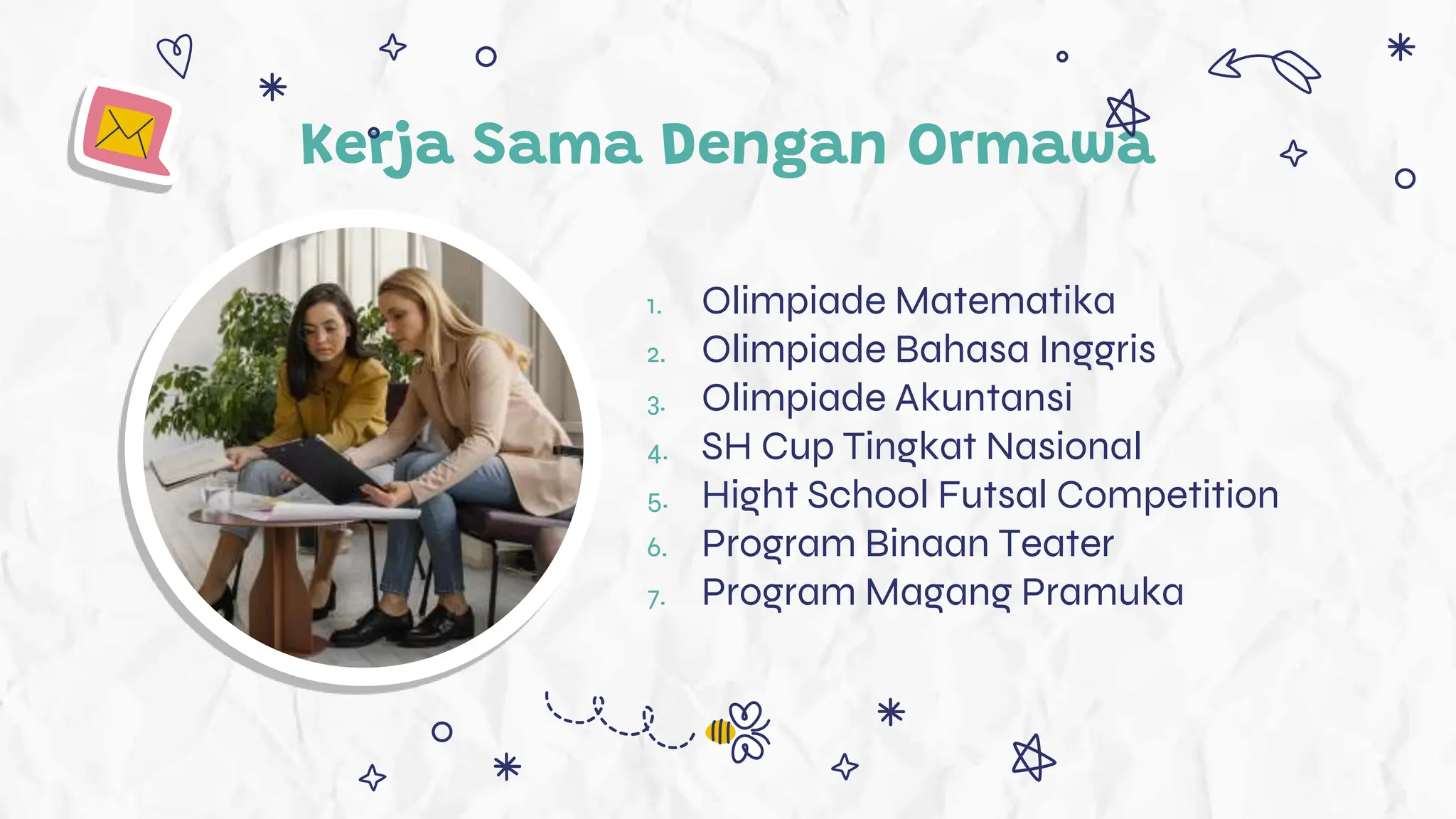 Kerja Sama Dengan Ormawa

1. Olimpiade Matematika
2. Olimpiade Bahasa Inggris
3. Olimpiade Akuntansi
4. SH Cup Tingkat Nasional
5. Hight School Futsal Competition
6. Program Binaan Teater
7. Program Magang Pramuka